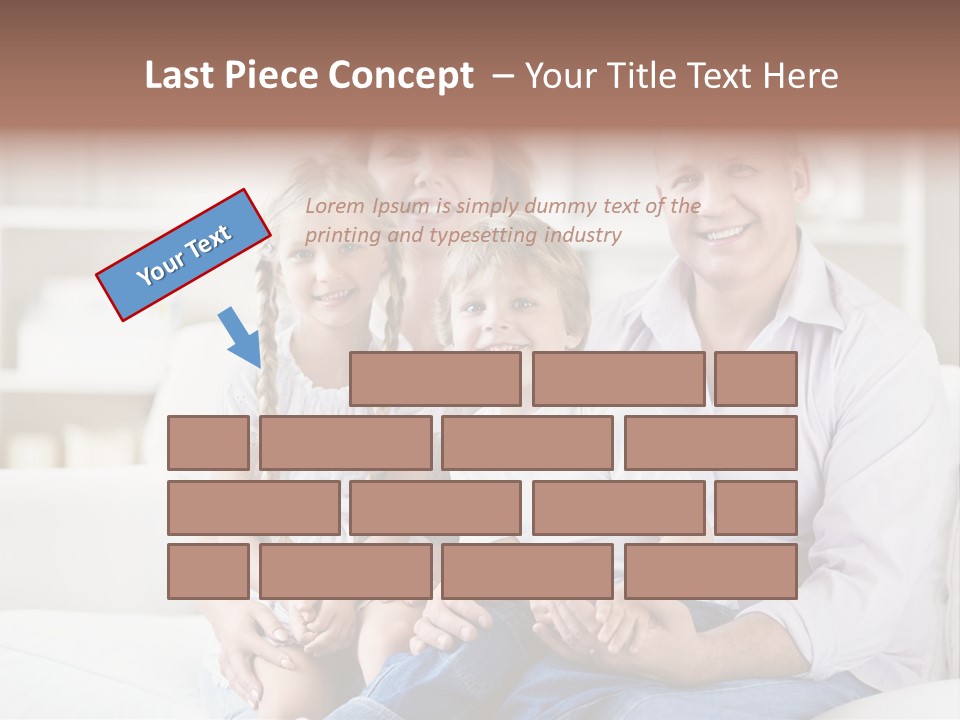 Last Piece Concept – Your Title Text Here

Your Text

Lorem Ipsum is simply dummy text of the printing and typesetting industry